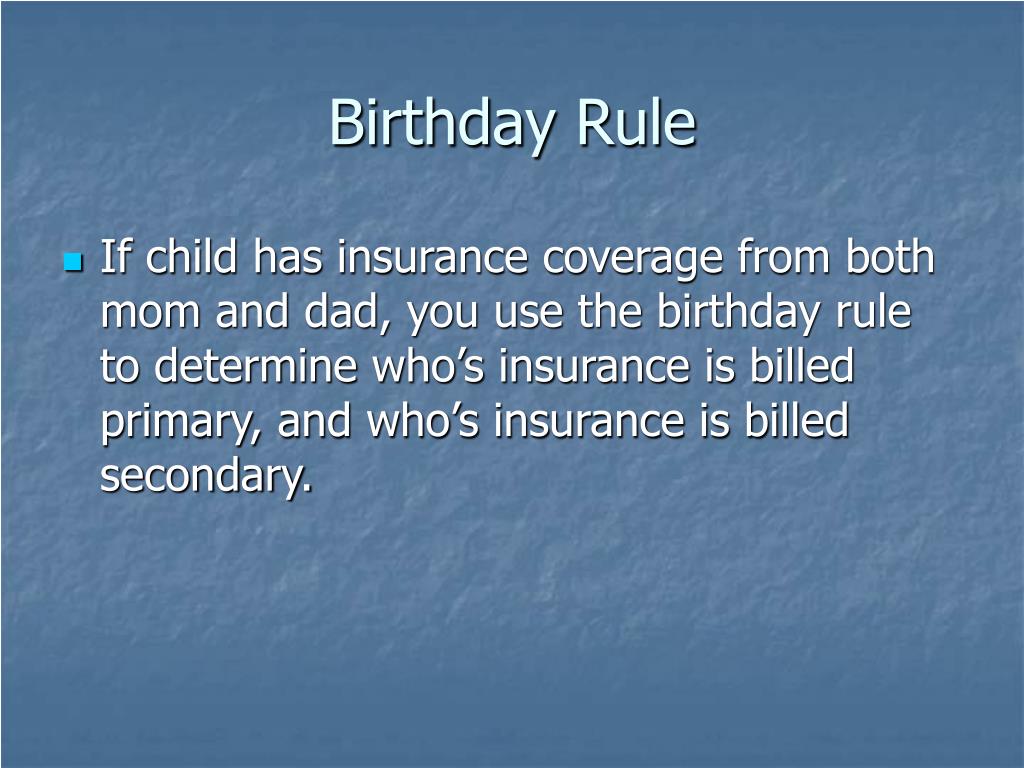 Birthday Rule

If child has insurance coverage from both mom and dad, you use the birthday rule to determine who’s insurance is billed primary, and who’s insurance is billed secondary.